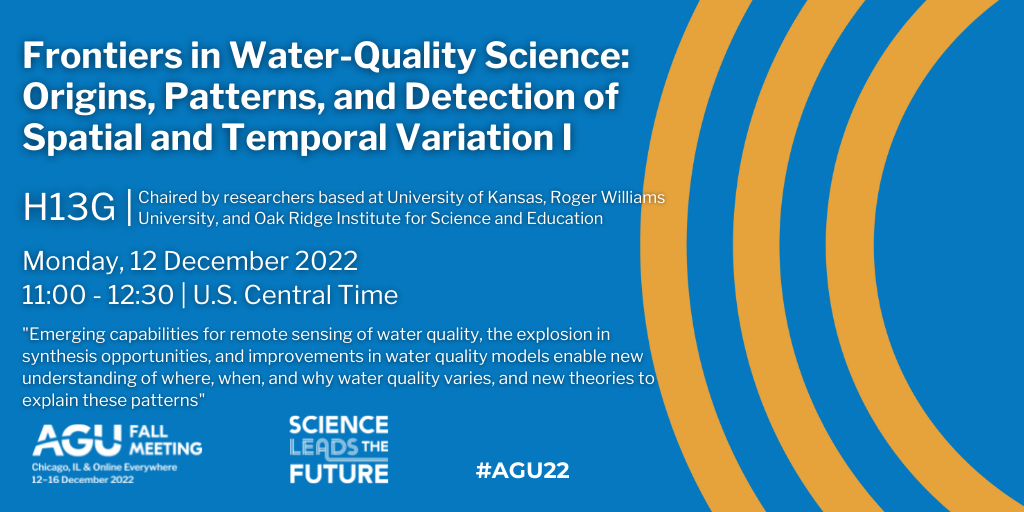 Frontiers in Water-Quality Science: Origins, Patterns, and Detection of Spatial and Temporal Variation I

H13G | Chaired by researchers based at University of Kansas, Roger Williams University, and Oak Ridge Institute for Science and Education

Monday, 12 December 2022
11:00 - 12:30 | U.S. Central Time

"Emerging capabilities for remote sensing of water quality, the explosion in synthesis opportunities, and improvements in water quality models enable new understanding of where, when, and why water quality varies, and new theories to explain these patterns"

AGU FALL MEETING
Chicago, IL & Online Everywhere
12–16 December 2022

SCIENCE LEADS THE FUTURE

#AGU22